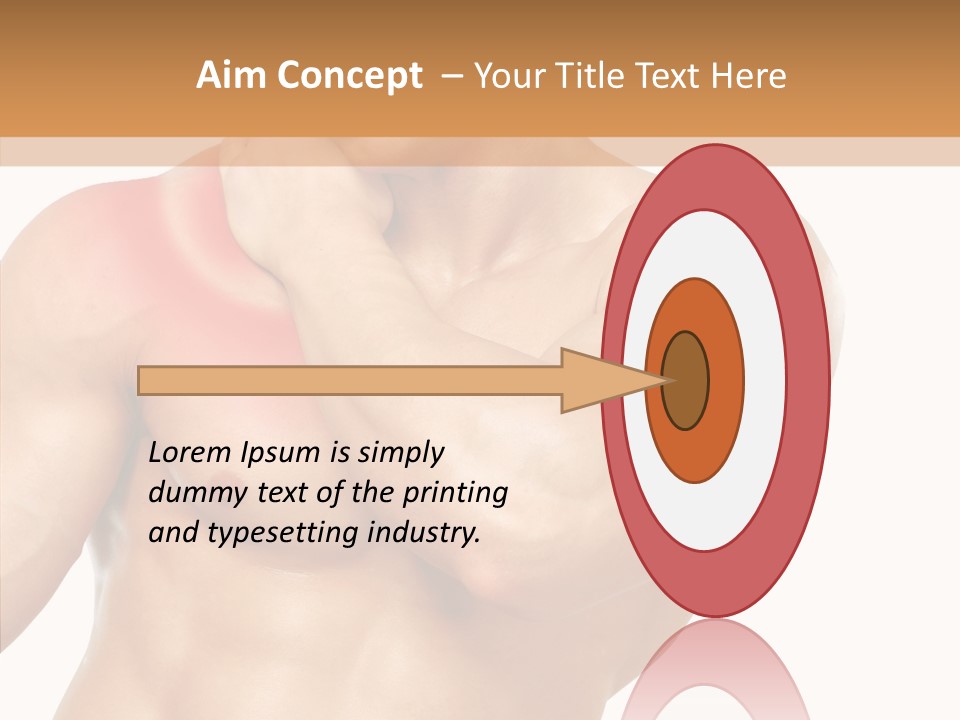 Aim Concept – Your Title Text Here

Lorem Ipsum is simply dummy text of the printing and typesetting industry.